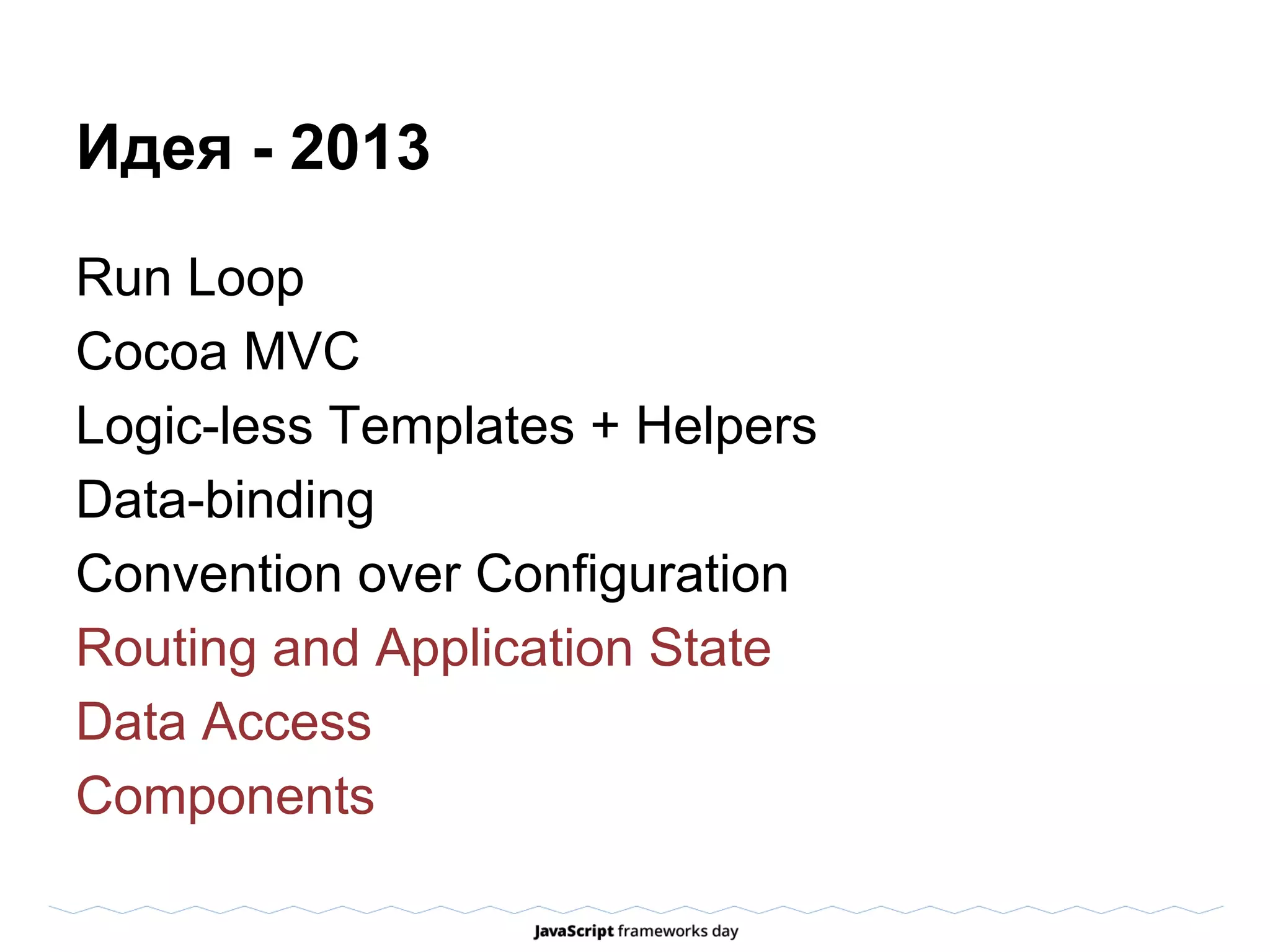 Идея - 2013

Run Loop
Cocoa MVC
Logic-less Templates + Helpers
Data-binding
Convention over Configuration
Routing and Application State
Data Access
Components

JavaScript frameworks day